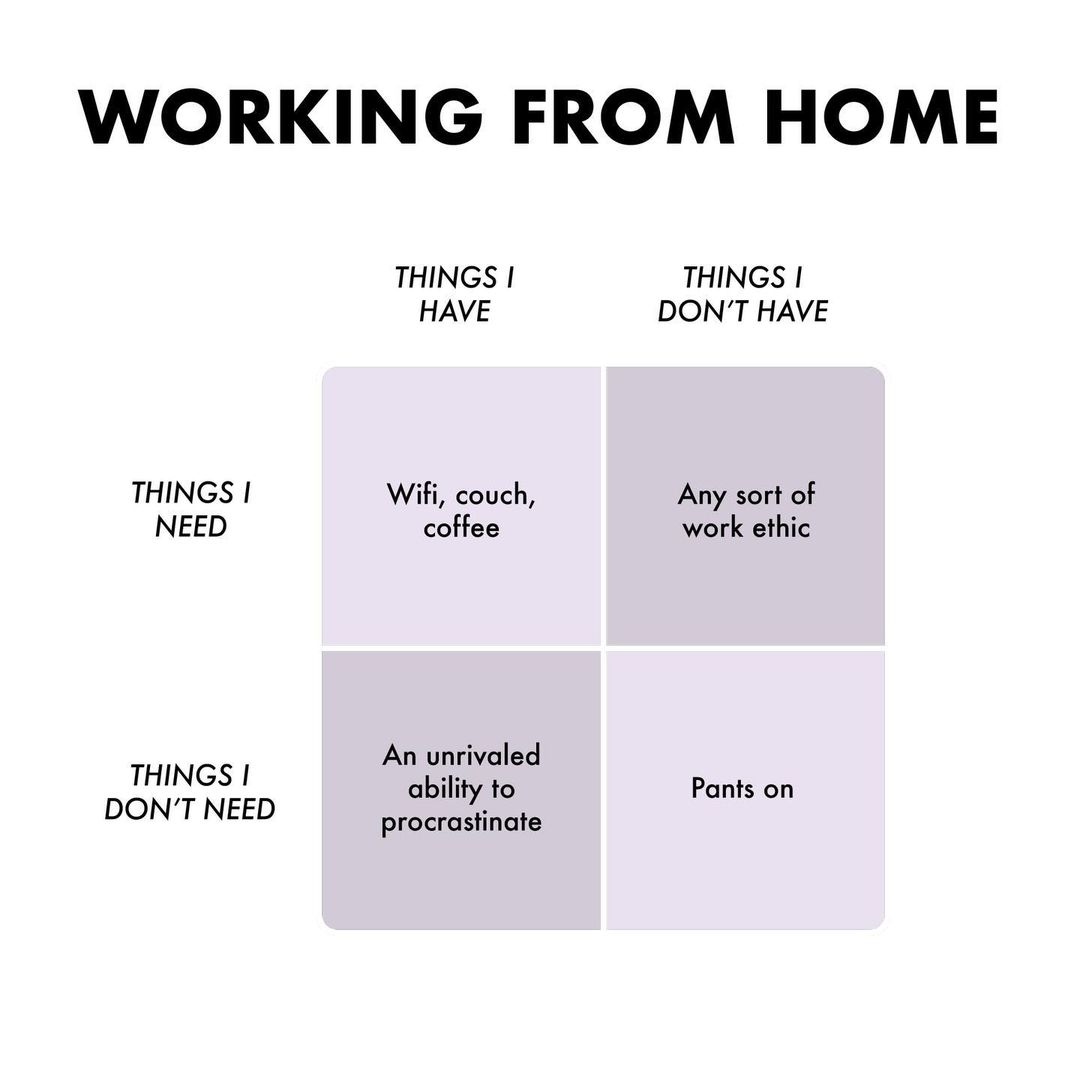 WORKING FROM HOME

| | THINGS I HAVE | THINGS I DON'T HAVE |
|---|---|---|
| THINGS I NEED | Wifi, couch, coffee | Any sort of work ethic |
| THINGS I DON'T NEED | An unrivaled ability to procrastinate | Pants on |